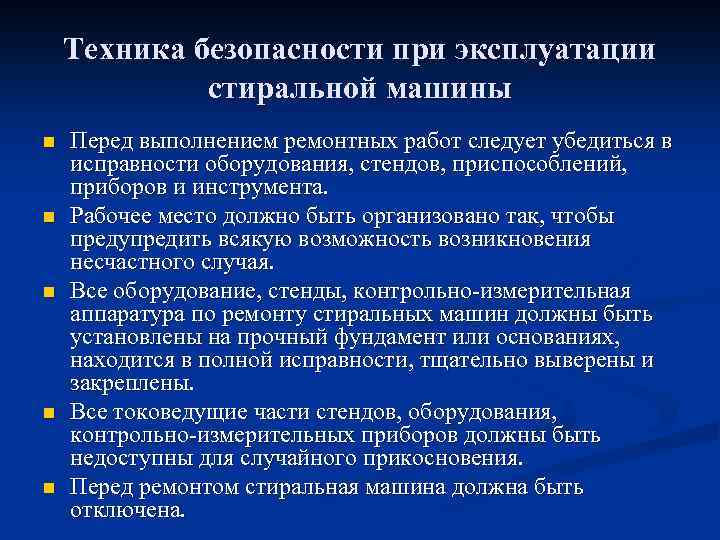 Техника безопасности при эксплуатации стиральной машины

■ Перед выполнением ремонтных работ следует убедиться в исправности оборудования, стендов, приспособлений, приборов и инструмента.

■ Рабочее место должно быть организовано так, чтобы предупредить всякую возможность возникновения несчастного случая.

■ Все оборудование, стенды, контрольно-измерительная аппаратура по ремонту стиральных машин должны быть установлены на прочный фундамент или основаниях, находится в полной исправности, тщательно выверены и закреплены.

■ Все токоведущие части стендов, оборудования, контрольно-измерительных приборов должны быть недоступны для случайного прикосновения.

■ Перед ремонтом стиральная машина должна быть отключена.